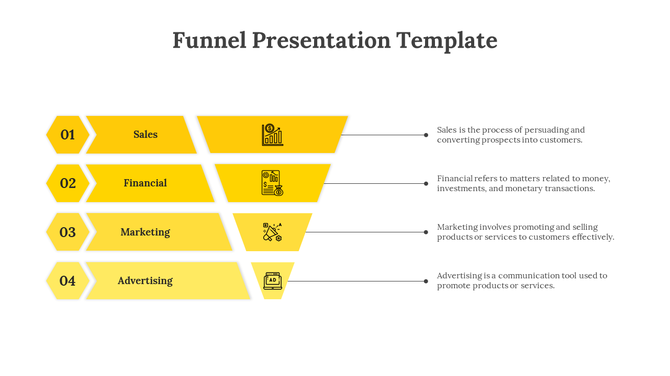 Funnel Presentation Template

01 Sales

Sales is the process of persuading and converting prospects into customers.

02 Financial

Financial refers to matters related to money, investments, and monetary transactions.

03 Marketing

Marketing involves promoting and selling products or services to customers effectively.

04 Advertising

AD

Advertising is a communication tool used to promote products or services.